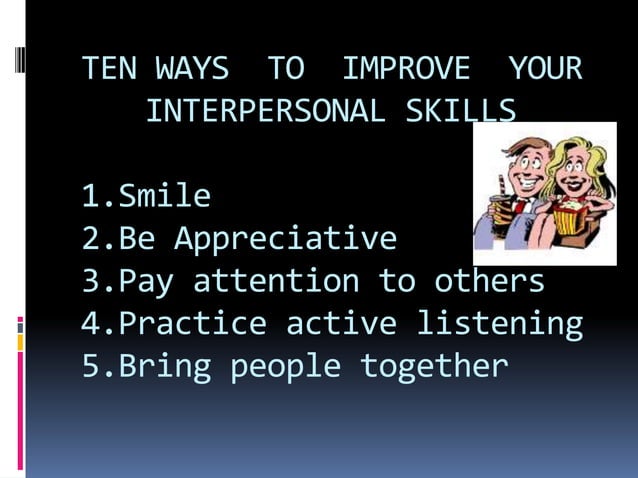 TEN WAYS TO IMPROVE YOUR INTERPERSONAL SKILLS

1.Smile
2.Be Appreciative
3.Pay attention to others
4.Practice active listening
5.Bring people together